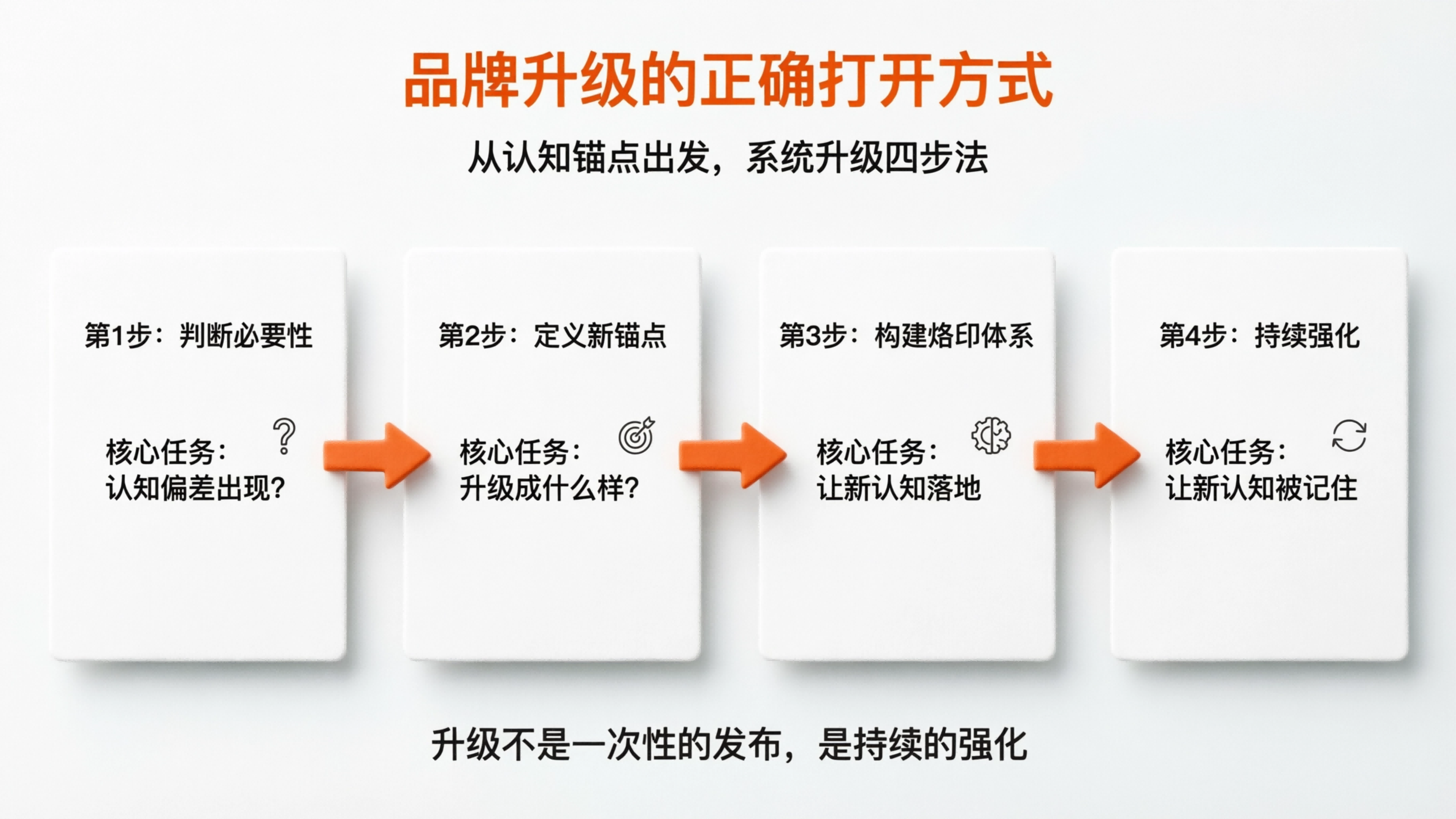 品牌升级的正确打开方式

从认知锚点出发，系统升级四步法

第1步：判断必要性

核心任务：
认知偏差出现?

第2步：定义新锚点

核心任务：
升级成什么样?

第3步：构建烙印体系

核心任务：
让新认知落地

第4步：持续强化

核心任务：
让新认知被记住

升级不是一次性的发布，是持续的强化